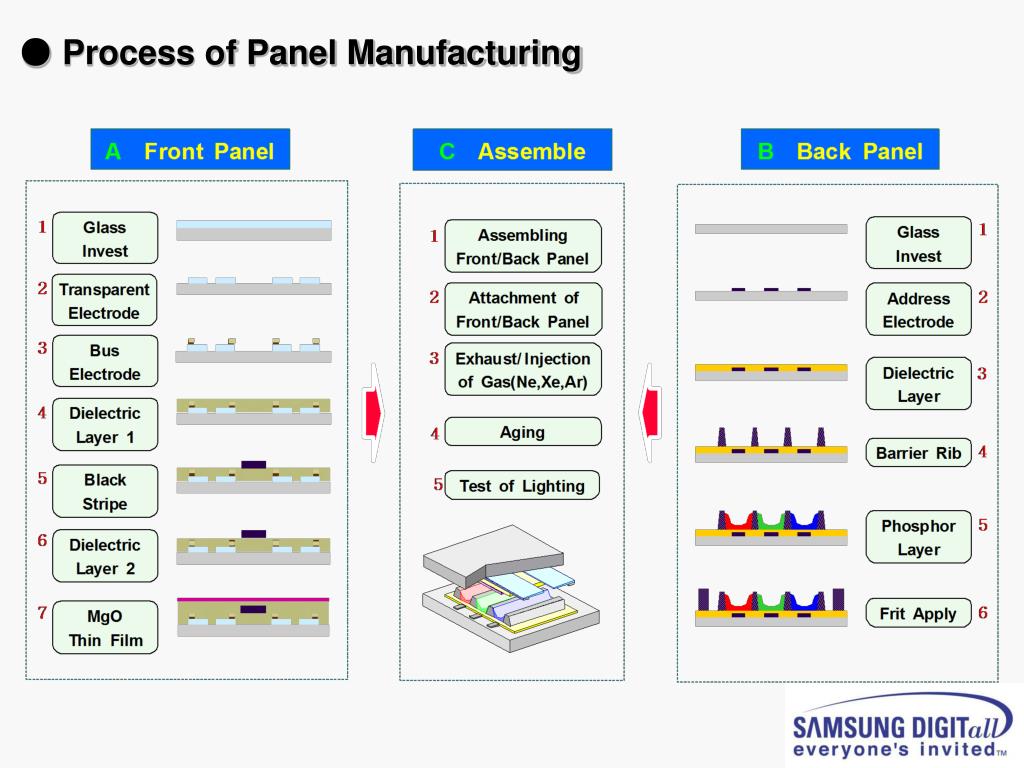 ● Process of Panel Manufacturing

A Front Panel

1 Glass Invest
2 Transparent Electrode
3 Bus Electrode
4 Dielectric Layer 1
5 Black Stripe
6 Dielectric Layer 2
7 MgO Thin Film

C Assemble

1 Assembling Front/Back Panel
2 Attachment of Front/Back Panel
3 Exhaust/ Injection of Gas(Ne,Xe,Ar)
4 Aging
5 Test of Lighting

B Back Panel

Glass Invest 1
Address Electrode 2
Dielectric Layer 3
Barrier Rib 4
Phosphor Layer 5
Frit Apply 6

SAMSUNG DIGITall
everyone's invited™